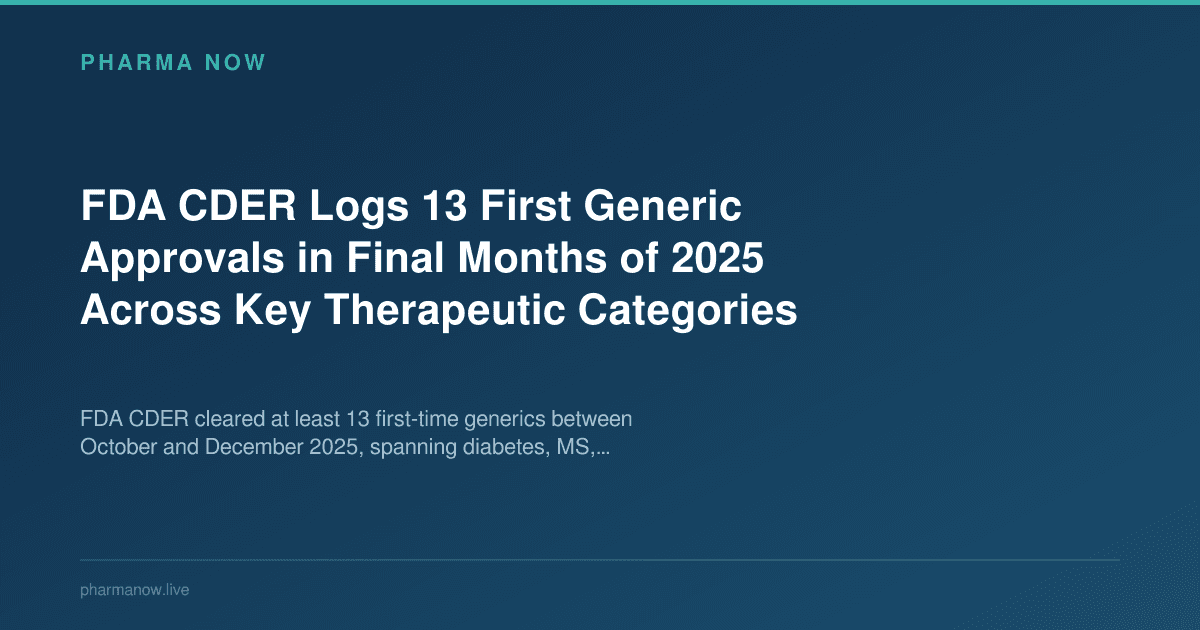 PHARMA NOW

FDA CDER Logs 13 First Generic Approvals in Final Months of 2025 Across Key Therapeutic Categories

FDA CDER cleared at least 13 first-time generics between October and December 2025, spanning diabetes, MS,...

pharmanow.live